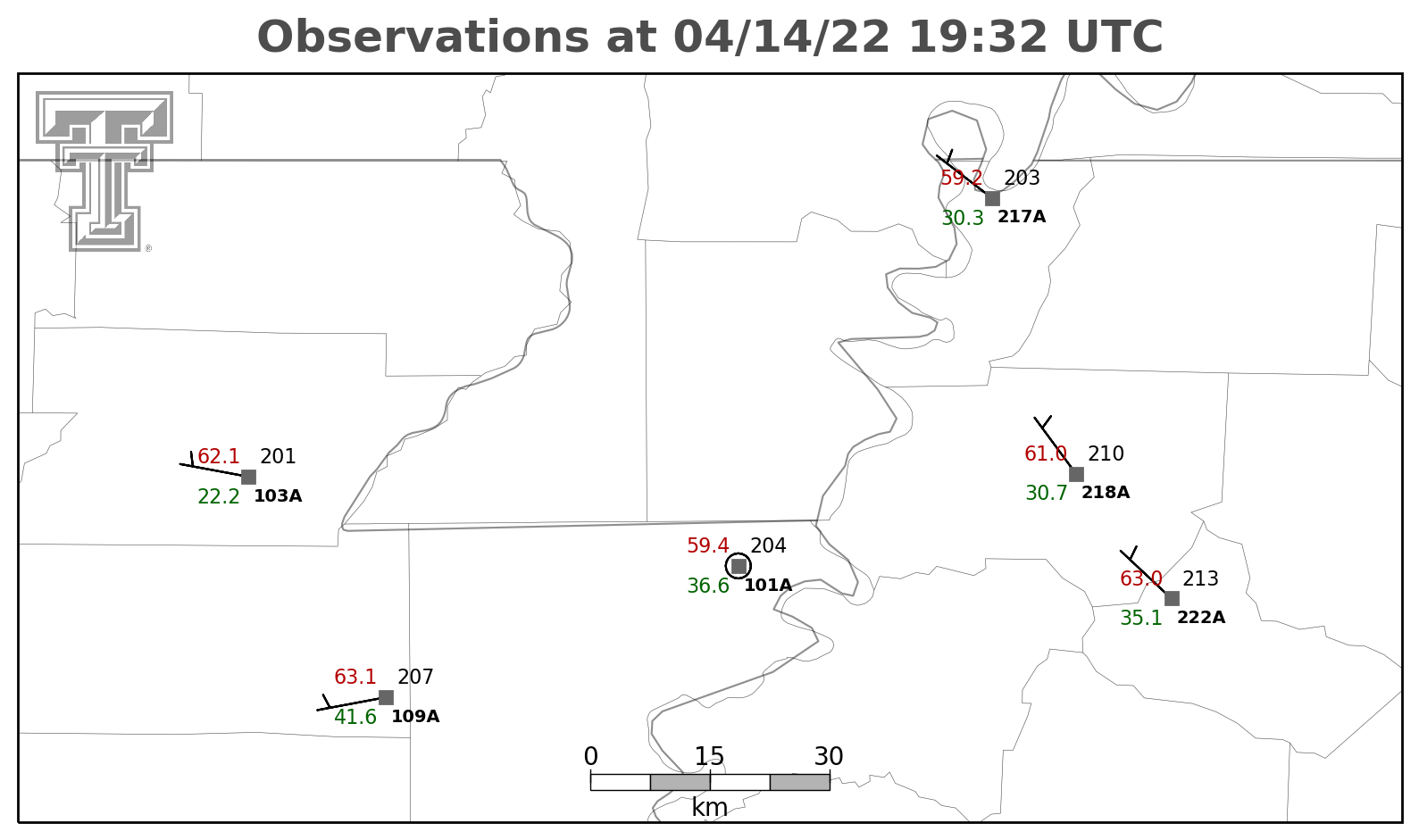 Observations at 04/14/22 19:32 UTC

59.2 203
30.3 217A

62.1 201
22.2 103A

61.0 210
30.7 218A

59.4 204
36.6 101A

63.0 213
35.1 222A

63.1 207
41.6 109A

0 15 30
km